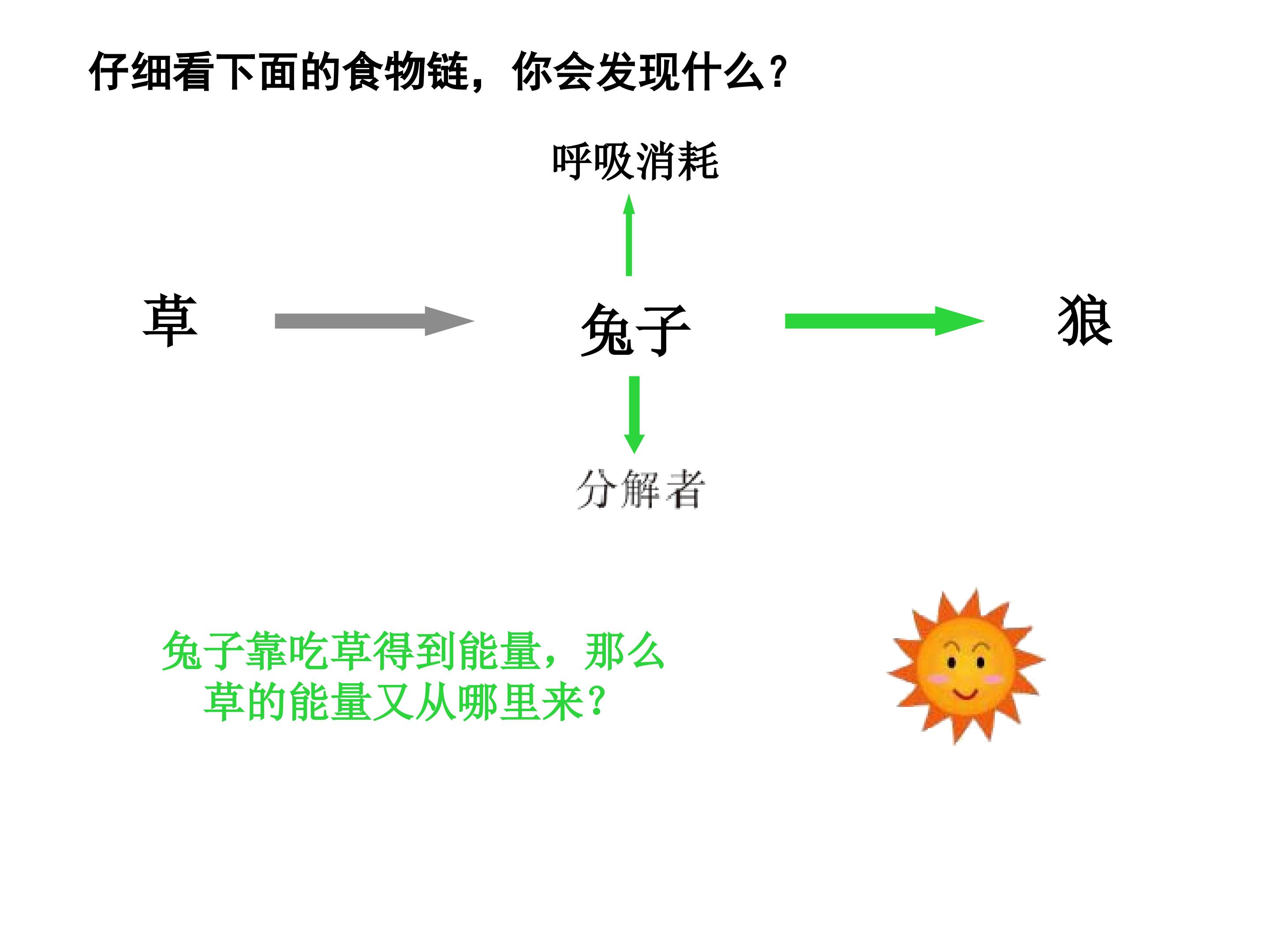 仔细看下面的食物链，你会发现什么？

呼吸消耗

草

兔子

狼

分解者

兔子靠吃草得到能量，那么草的能量又从哪里来？